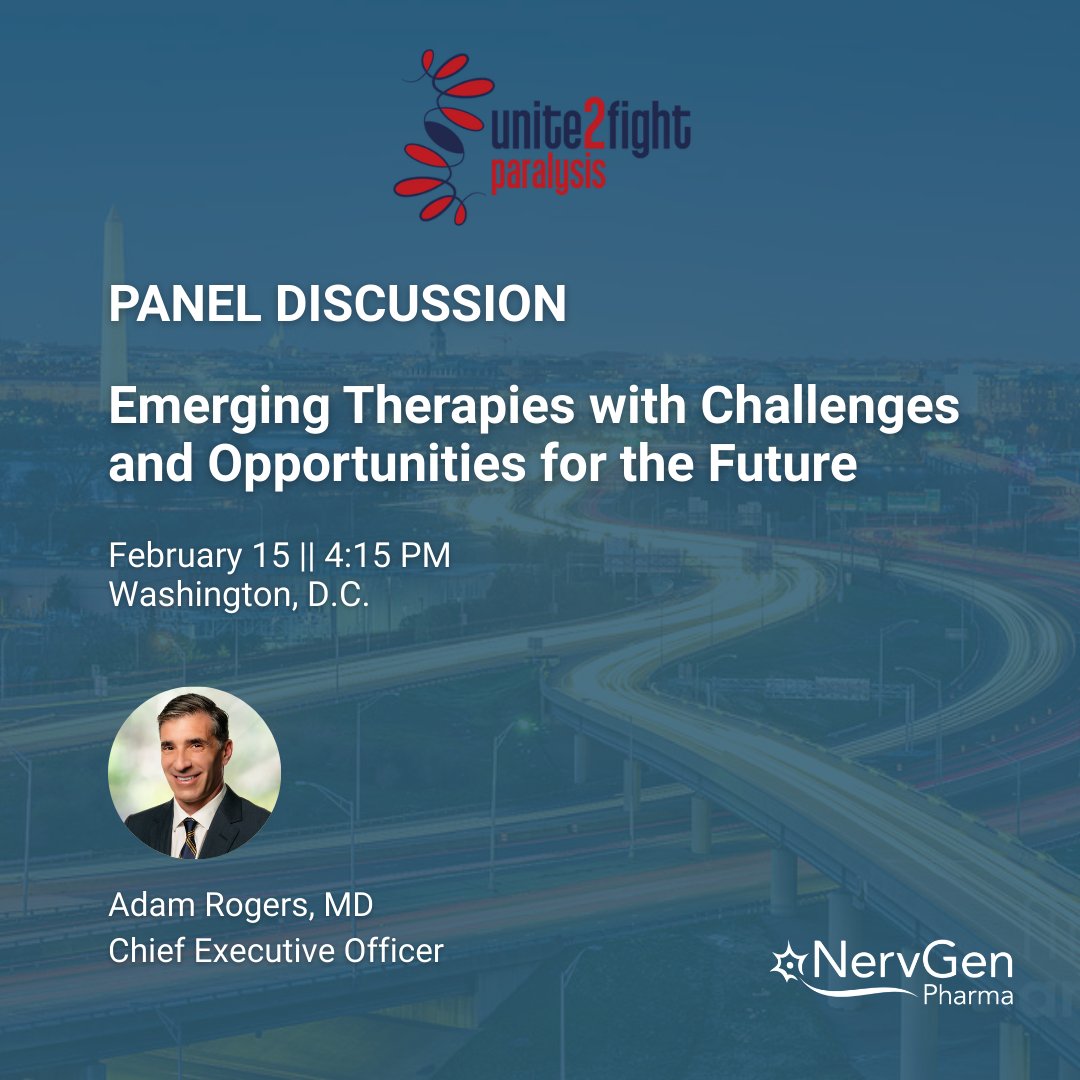 unite2fight paralysis

PANEL DISCUSSION

Emerging Therapies with Challenges and Opportunities for the Future

February 15 || 4:15 PM
Washington, D.C.

Adam Rogers, MD
Chief Executive Officer

NervGen Pharma